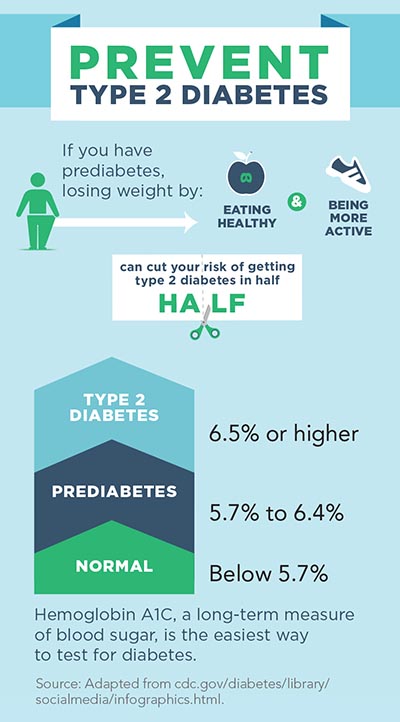 PREVENT
TYPE 2 DIABETES

If you have prediabetes, losing weight by:

EATING HEALTHY

&

BEING MORE ACTIVE

can cut your risk of getting type 2 diabetes in half

HALF

TYPE 2 DIABETES

6.5% or higher

PREDIABETES

5.7% to 6.4%

NORMAL

Below 5.7%

Hemoglobin A1C, a long-term measure of blood sugar, is the easiest way to test for diabetes.

Source: Adapted from cdc.gov/diabetes/library/socialmedia/infographics.html.